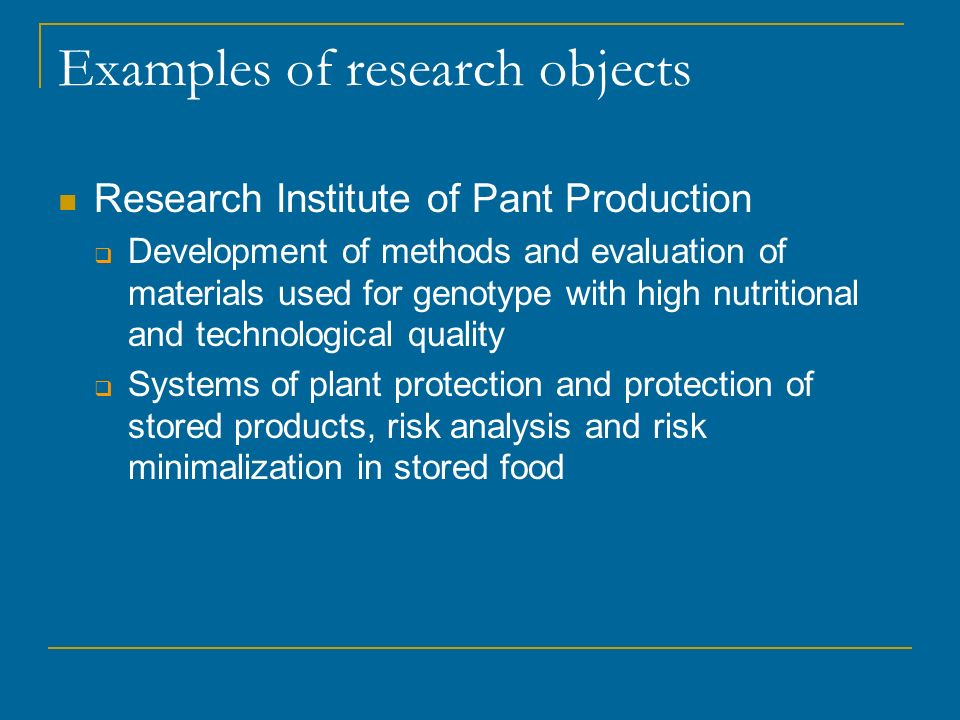 Examples of research objects

Research Institute of Pant Production

Development of methods and evaluation of materials used for genotype with high nutritional and technological quality

Systems of plant protection and protection of stored products, risk analysis and risk minimalization in stored food